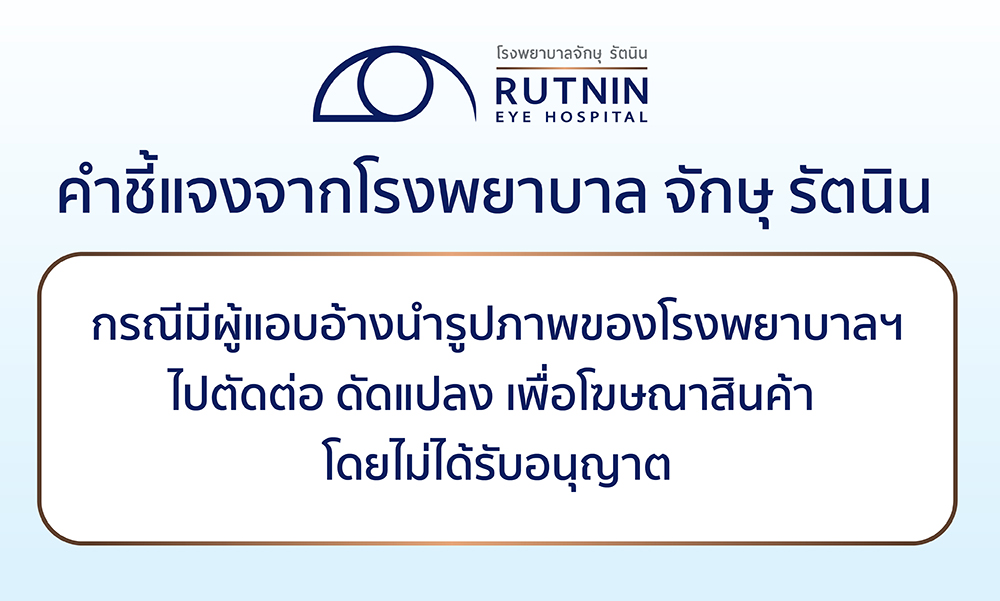 โรงพยาบาลจักษุ รัตนิน
RUTNIN
EYE HOSPITAL

คำชี้แจงจากโรงพยาบาล จักษุ รัตนิน

กรณีมีผู้แอบอ้างนำรูปภาพของโรงพยาบาลฯ ไปตัดต่อ ดัดแปลง เพื่อโฆษณาสินค้า โดยไม่ได้รับอนุญาต